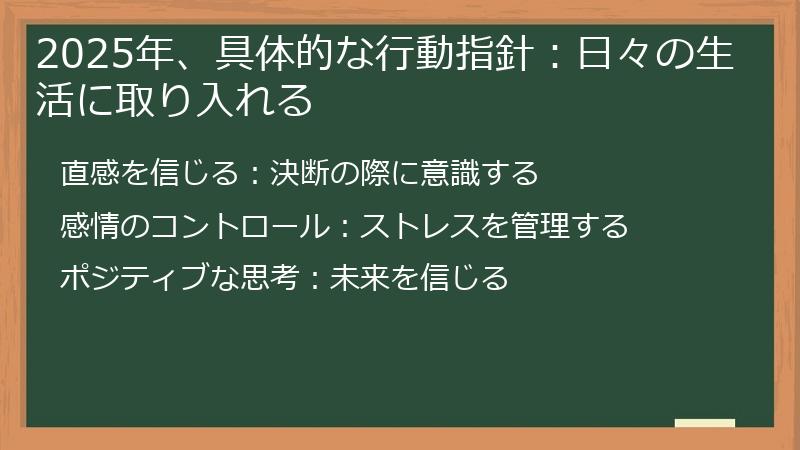 2025年、具体的な行動指針：日々の生活に取り入れる

直感を信じる：決断の際に意識する

感情のコントロール：ストレスを管理する

ポジティブな思考：未来を信じる